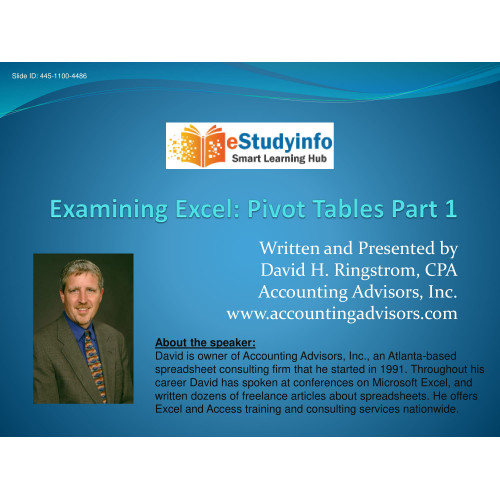 Slide ID: 445-1100-4486

eStudyinfo
Smart Learning Hub

Examining Excel: Pivot Tables Part 1

Written and Presented by
David H. Ringstrom, CPA
Accounting Advisors, Inc.
www.accountingadvisors.com

About the speaker:
David is owner of Accounting Advisors, Inc., an Atlanta-based spreadsheet consulting firm that he started in 1991. Throughout his career David has spoken at conferences on Microsoft Excel, and written dozens of freelance articles about spreadsheets. He offers Excel and Access training and consulting services nationwide.